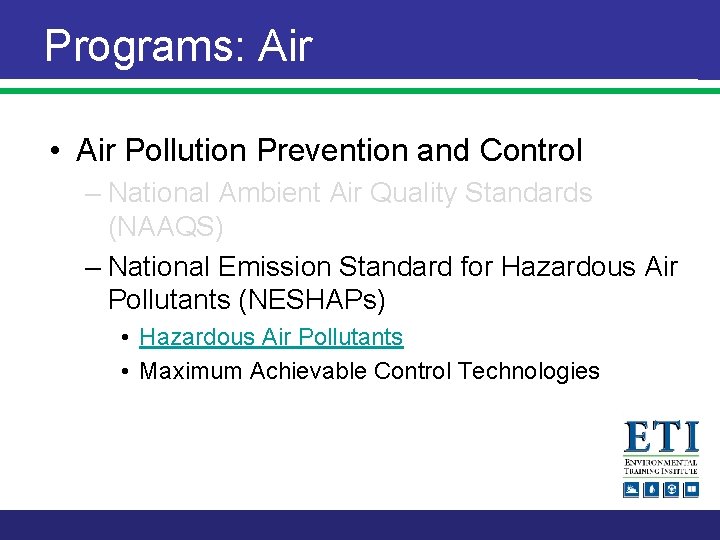 Programs: Air

• Air Pollution Prevention and Control

– National Ambient Air Quality Standards (NAAQS)

– National Emission Standard for Hazardous Air Pollutants (NESHAPs)

• Hazardous Air Pollutants

• Maximum Achievable Control Technologies

ETI
ENVIRONMENTAL TRAINING INSTITUTE